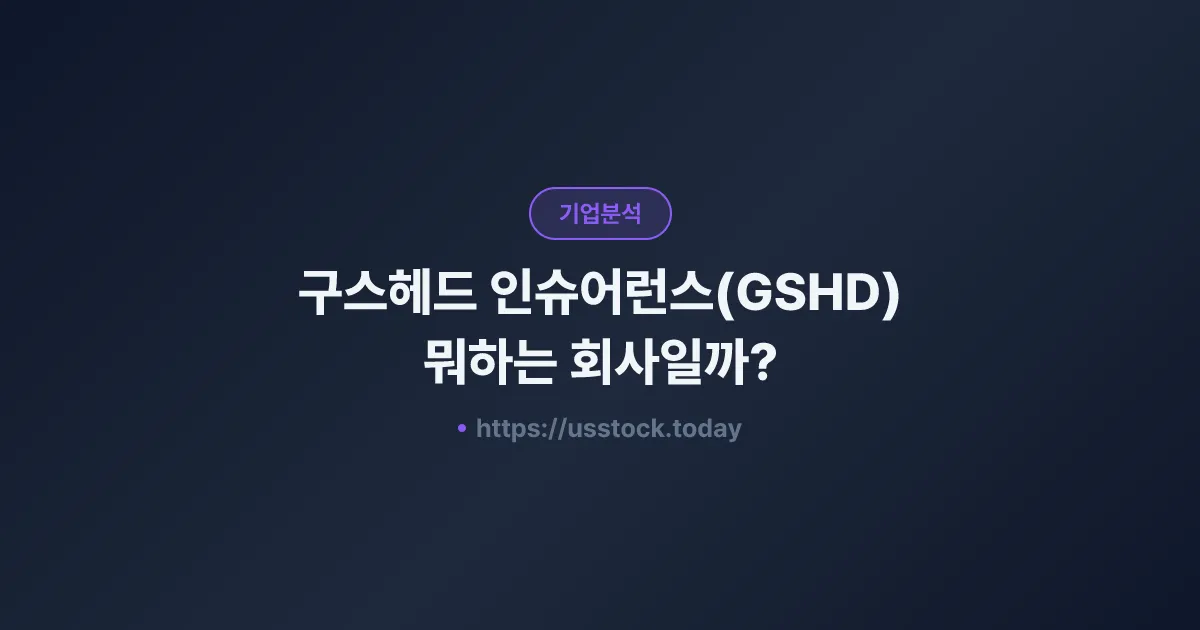 기업분석

구스헤드 인슈어런스(GSHD) 뭐하는 회사일까?

• https://usstock.today